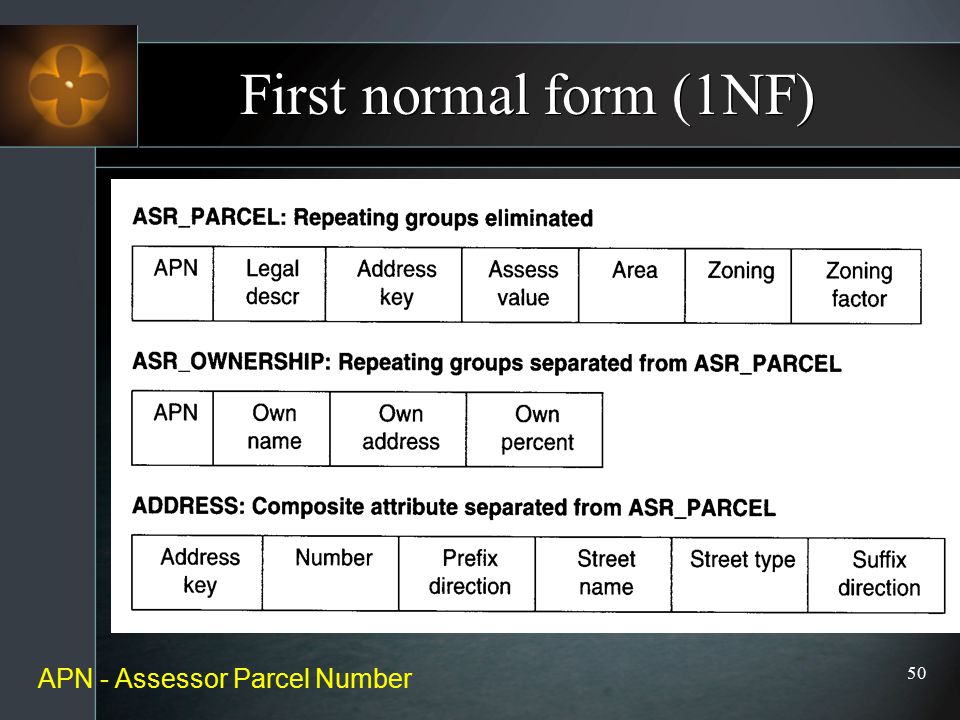 First normal form (1NF)

ASR_PARCEL: Repeating groups eliminated

| APN | Legal descr | Address key | Assess value | Area | Zoning | Zoning factor |
|---|---|---|---|---|---|---|

ASR_OWNERSHIP: Repeating groups separated from ASR_PARCEL

| APN | Own name | Own address | Own percent |
|---|---|---|---|

ADDRESS: Composite attribute separated from ASR_PARCEL

| Address key | Number | Prefix direction | Street name | Street type | Suffix direction |
|---|---|---|---|---|---|

APN - Assessor Parcel Number

50